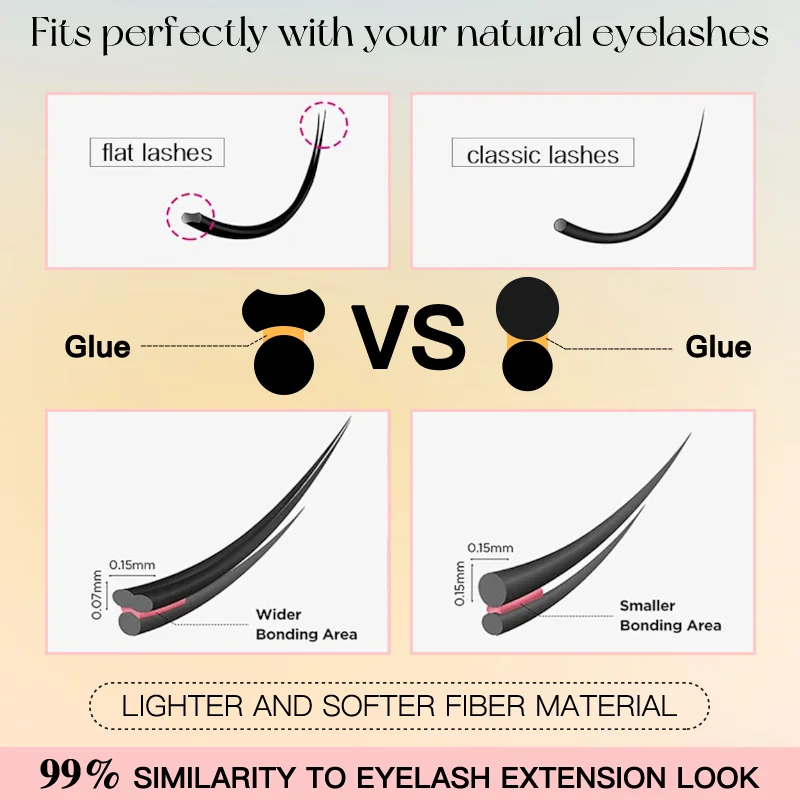 Fits perfectly with your natural eyelashes

flat lashes

classic lashes

Glue

VS

Glue

0.15mm

0.07mm

Wider Bonding Area

0.15mm

0.15mm

Smaller Bonding Area

LIGHTER AND SOFTER FIBER MATERIAL

99% SIMILARITY TO EYELASH EXTENSION LOOK